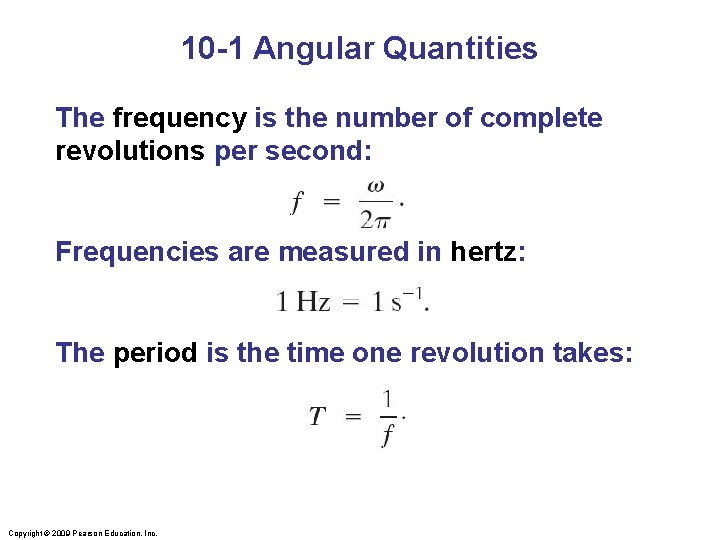 10-1 Angular Quantities

The frequency is the number of complete revolutions per second:

$f = \frac{\omega}{2\pi}.$

Frequencies are measured in hertz:

$1 \text{ Hz} = 1 \text{ s}^{-1}.$

The period is the time one revolution takes:

$T = \frac{1}{f}.$

Copyright © 2009 Pearson Education, Inc.